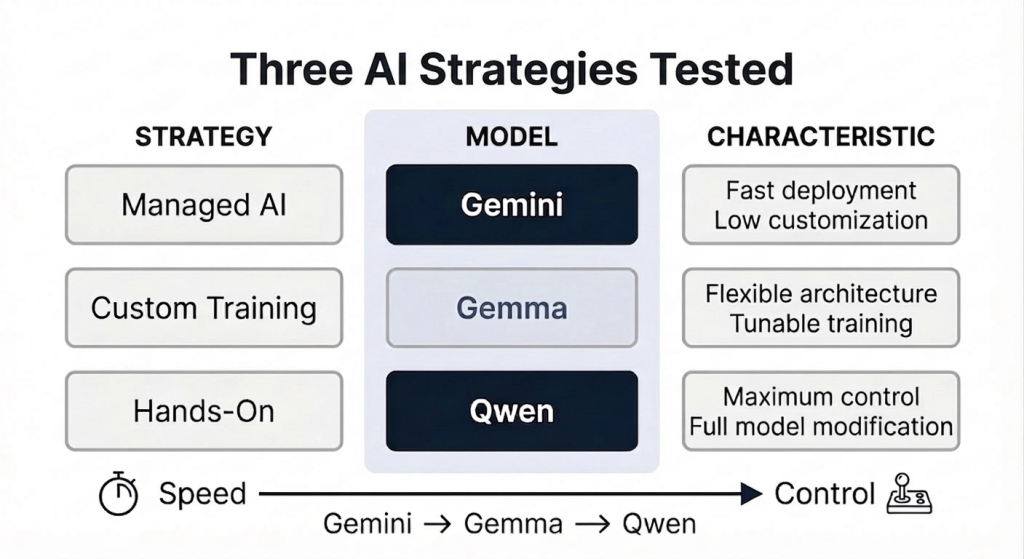 Three AI Strategies Tested

| STRATEGY | MODEL | CHARACTERISTIC |
|---|---|---|
| Managed AI | Gemini | Fast deployment Low customization |
| Custom Training | Gemma | Flexible architecture Tunable training |
| Hands-On | Qwen | Maximum control Full model modification |

Speed → Control

Gemini → Gemma → Qwen